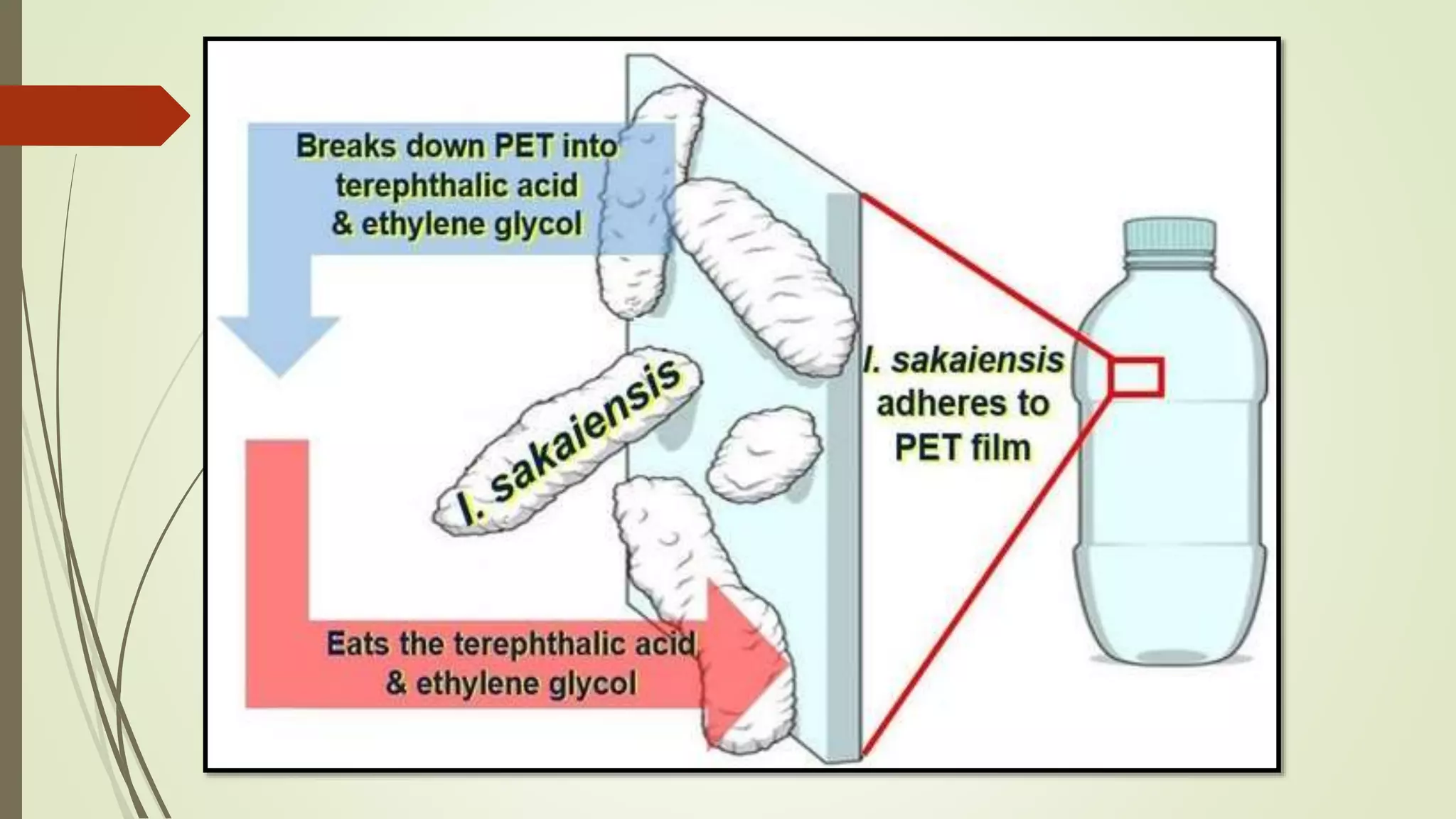 Breaks down PET into terephthalic acid & ethylene glycol

I. sakaiensis

I. sakaiensis adheres to PET film

Eats the terephthalic acid & ethylene glycol